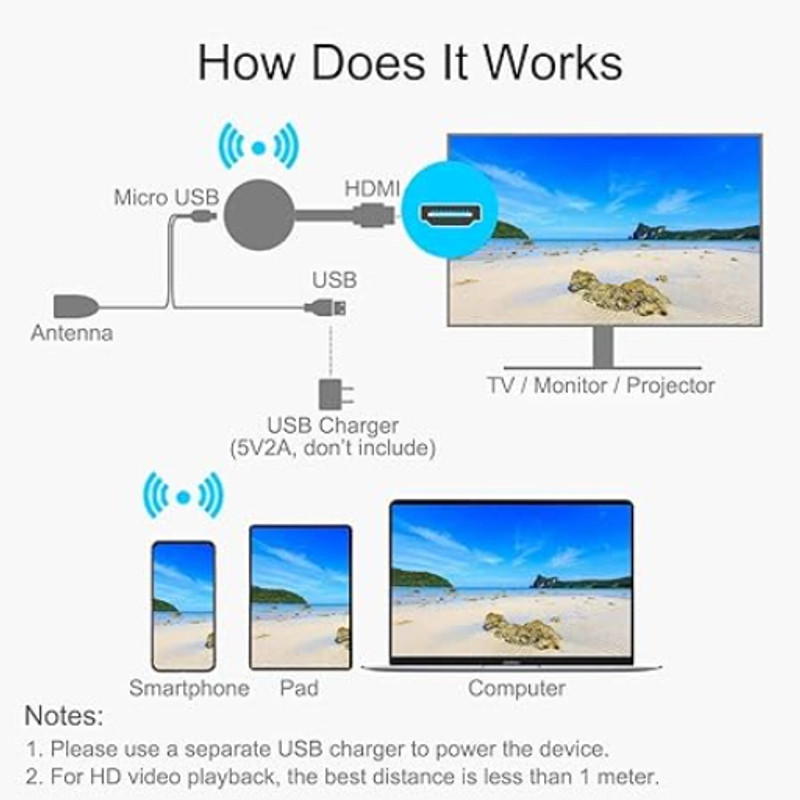 How Does It Works

Micro USB

HDMI

USB

Antenna

TV / Monitor / Projector

USB Charger
(5V2A, don't include)

Smartphone Pad Computer

Notes:
1. Please use a separate USB charger to power the device.
2. For HD video playback, the best distance is less than 1 meter.